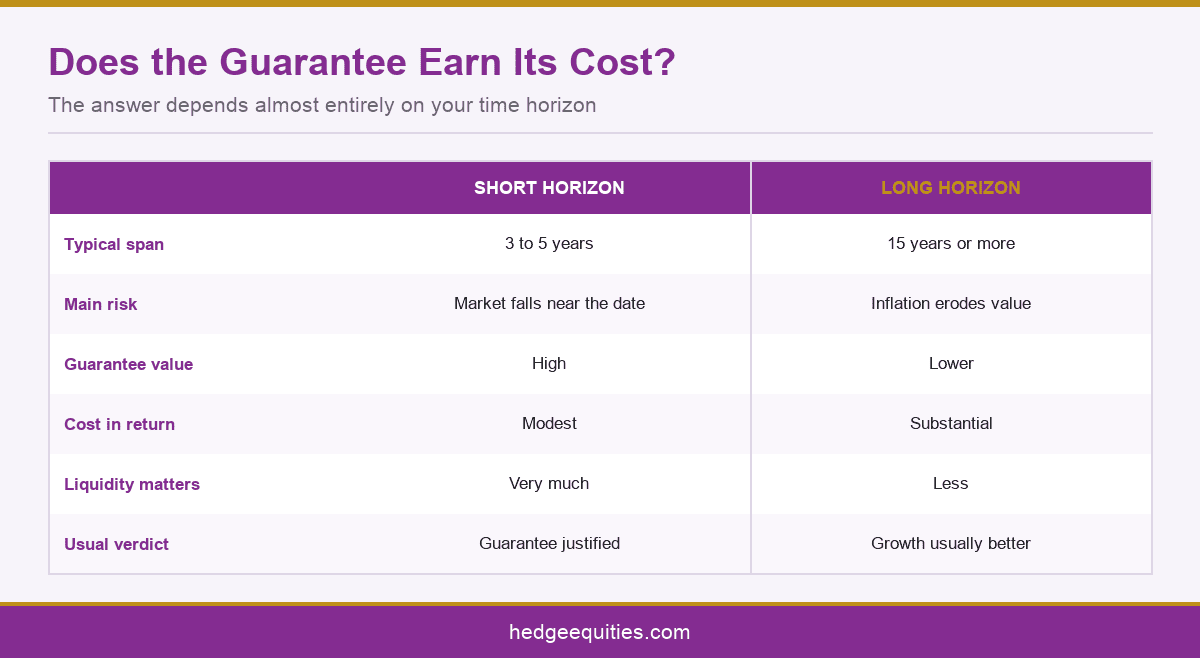 Does the Guarantee Earn Its Cost?

The answer depends almost entirely on your time horizon

| | SHORT HORIZON | LONG HORIZON |
|---|---|---|
| Typical span | 3 to 5 years | 15 years or more |
| Main risk | Market falls near the date | Inflation erodes value |
| Guarantee value | High | Lower |
| Cost in return | Modest | Substantial |
| Liquidity matters | Very much | Less |
| Usual verdict | Guarantee justified | Growth usually better |

hedgeequities.com